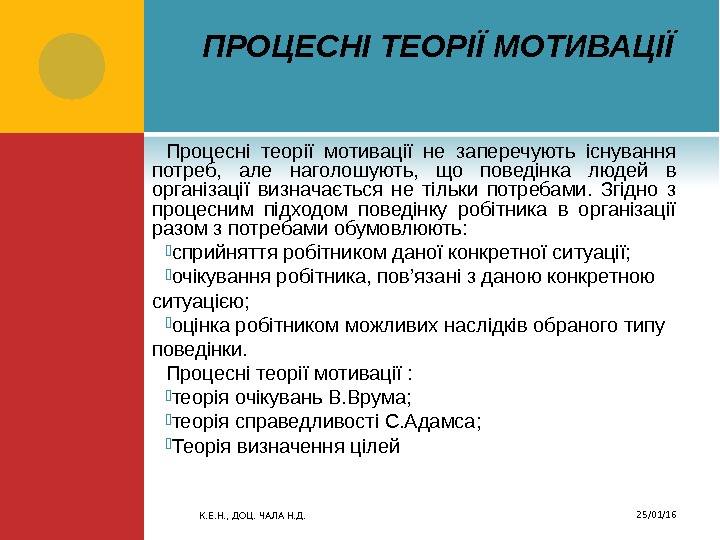 ПРОЦЕСНІ ТЕОРІЇ МОТИВАЦІЇ

Процесні теорії мотивації не заперечують існування потреб, але наголошують, що поведінка людей в організації визначається не тільки потребами. Згідно з процесним підходом поведінку робітника в організації разом з потребами обумовлюють:

сприйняття робітником даної конкретної ситуації;

очікування робітника, пов'язані з даною конкретною ситуацією;

оцінка робітником можливих наслідків обраного типу поведінки.

Процесні теорії мотивації :

теорія очікувань В.Врума;

теорія справедливості С.Адамса;

Теорія визначення цілей

К.Е.Н., ДОЦ. ЧАЛА Н.Д.

25/01/16